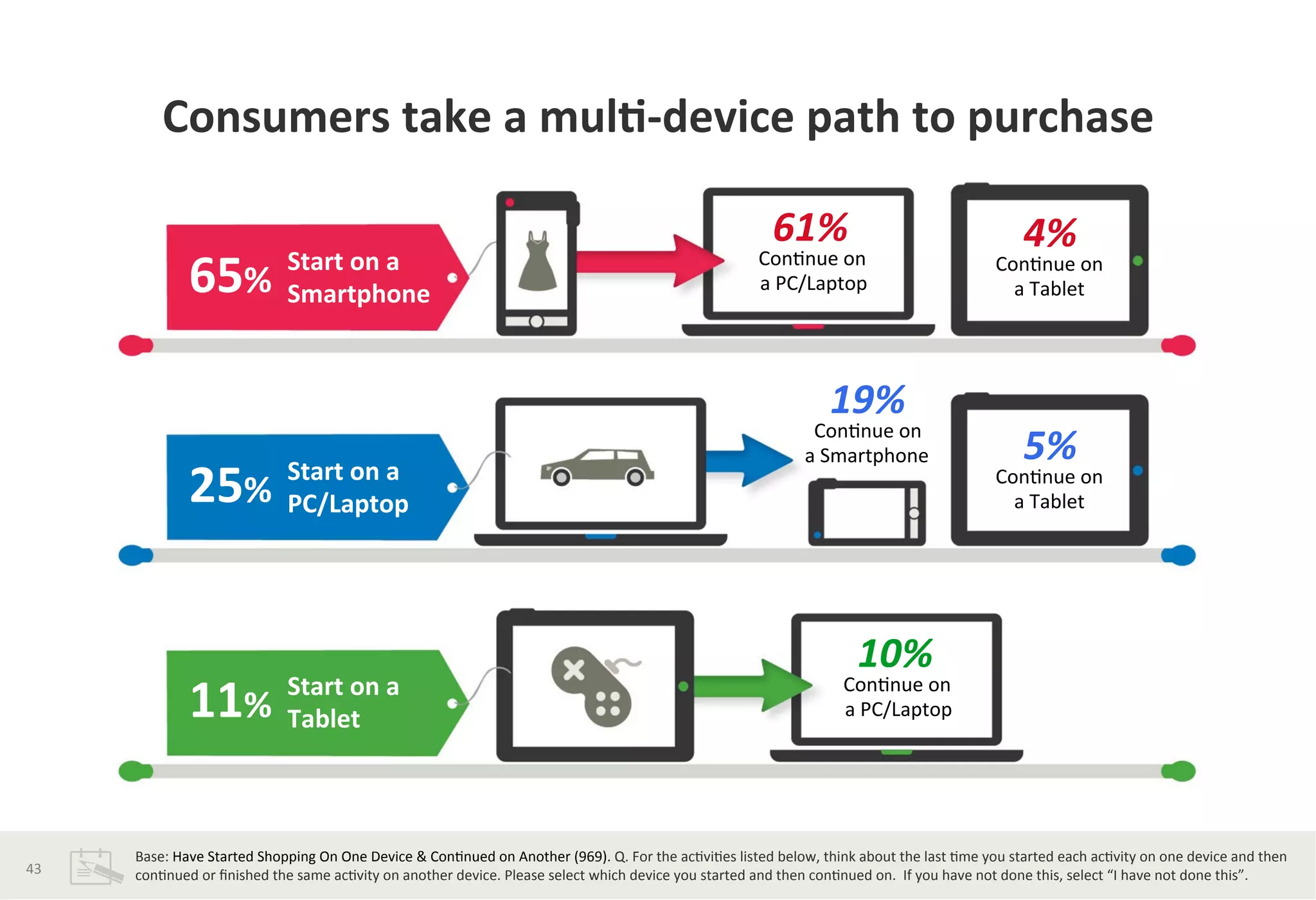 Consumers take a multi-device path to purchase

65% Start on a Smartphone

61% Continue on a PC/Laptop

4% Continue on a Tablet

25% Start on a PC/Laptop

19% Continue on a Smartphone

5% Continue on a Tablet

11% Start on a Tablet

10% Continue on a PC/Laptop

43

Base: Have Started Shopping On One Device & Continued on Another (969). Q. For the activities listed below, think about the last time you started each activity on one device and then continued or finished the same activity on another device. Please select which device you started and then continued on. If you have not done this, select “I have not done this”.